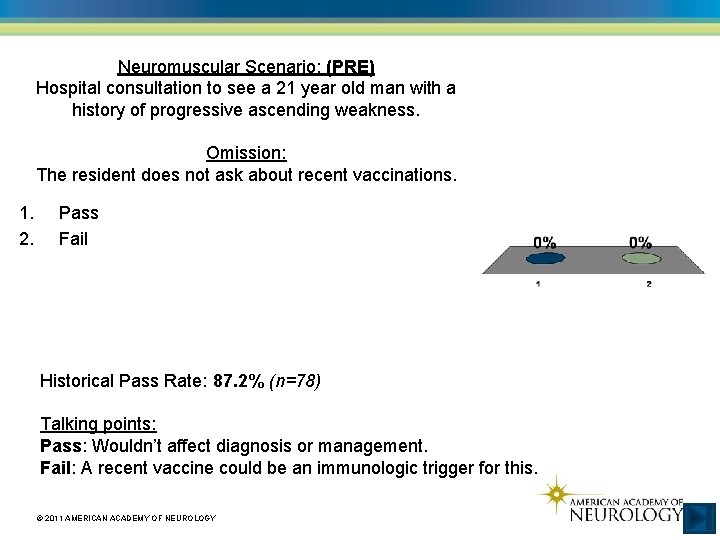 Neuromuscular Scenario: (PRE)
Hospital consultation to see a 21 year old man with a history of progressive ascending weakness.

Omission:
The resident does not ask about recent vaccinations.

1. Pass
2. Fail

0%
0%
1
2

Historical Pass Rate: 87.2% (n=78)

Talking points:
Pass: Wouldn't affect diagnosis or management.
Fail: A recent vaccine could be an immunologic trigger for this.

© 2011 AMERICAN ACADEMY OF NEUROLOGY

AMERICAN ACADEMY OF NEUROLOGY